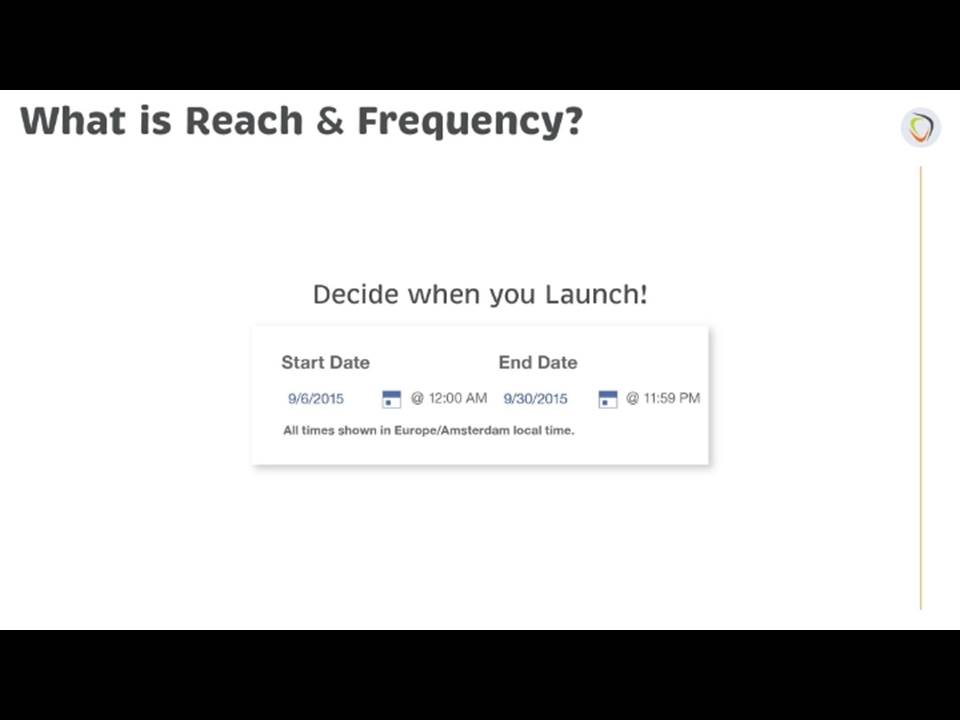 What is Reach & Frequency?

Decide when you Launch!

Start Date

9/6/2015 @ 12:00 AM

End Date

9/30/2015 @ 11:59 PM

All times shown in Europe/Amsterdam local time.